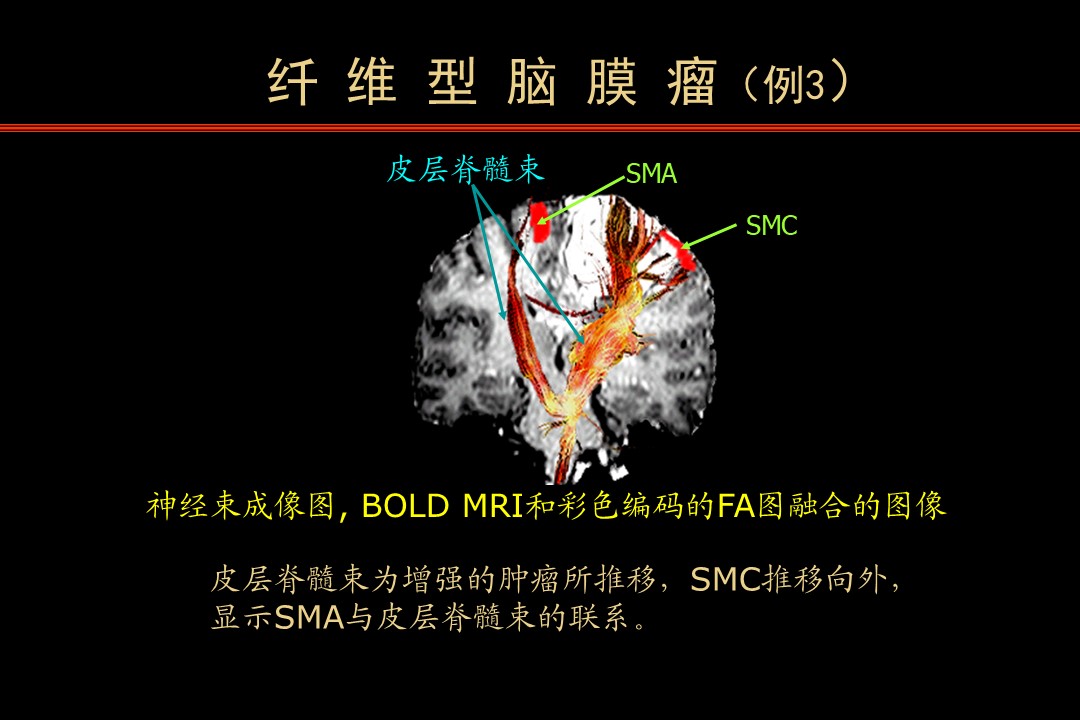 纤 维 型 脑 膜 瘤（例3）

皮层脊髓束

SMA

SMC

神经束成像图, BOLD MRI和彩色编码的FA图融合的图像

皮层脊髓束为增强的肿瘤所推移，SMC推移向外，显示SMA与皮层脊髓束的联系。